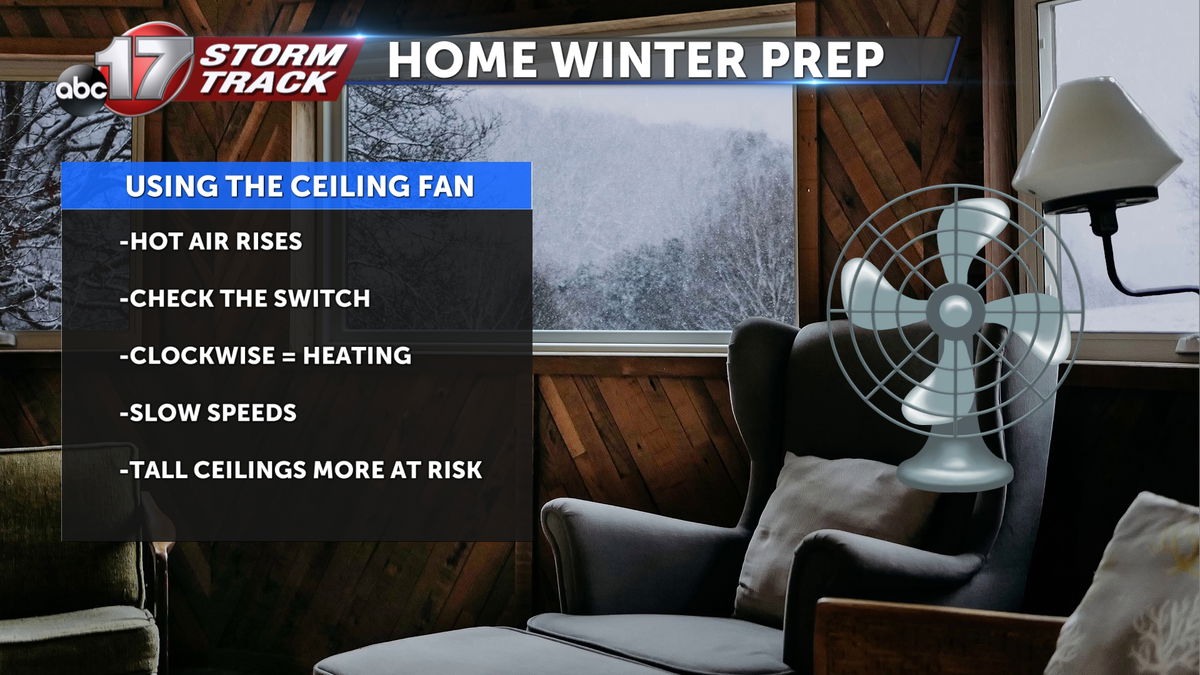 abc 17 STORM TRACK

HOME WINTER PREP

USING THE CEILING FAN

-HOT AIR RISES

-CHECK THE SWITCH

-CLOCKWISE = HEATING

-SLOW SPEEDS

-TALL CEILINGS MORE AT RISK